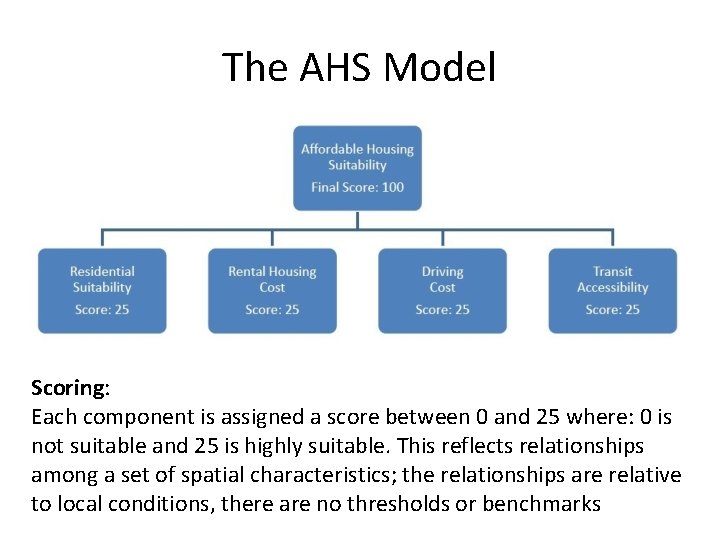 The AHS Model

Affordable Housing Suitability
Final Score: 100

Residential Suitability
Score: 25

Rental Housing Cost
Score: 25

Driving Cost
Score: 25

Transit Accessibility
Score: 25

Scoring:
Each component is assigned a score between 0 and 25 where: 0 is not suitable and 25 is highly suitable. This reflects relationships among a set of spatial characteristics; the relationships are relative to local conditions, there are no thresholds or benchmarks